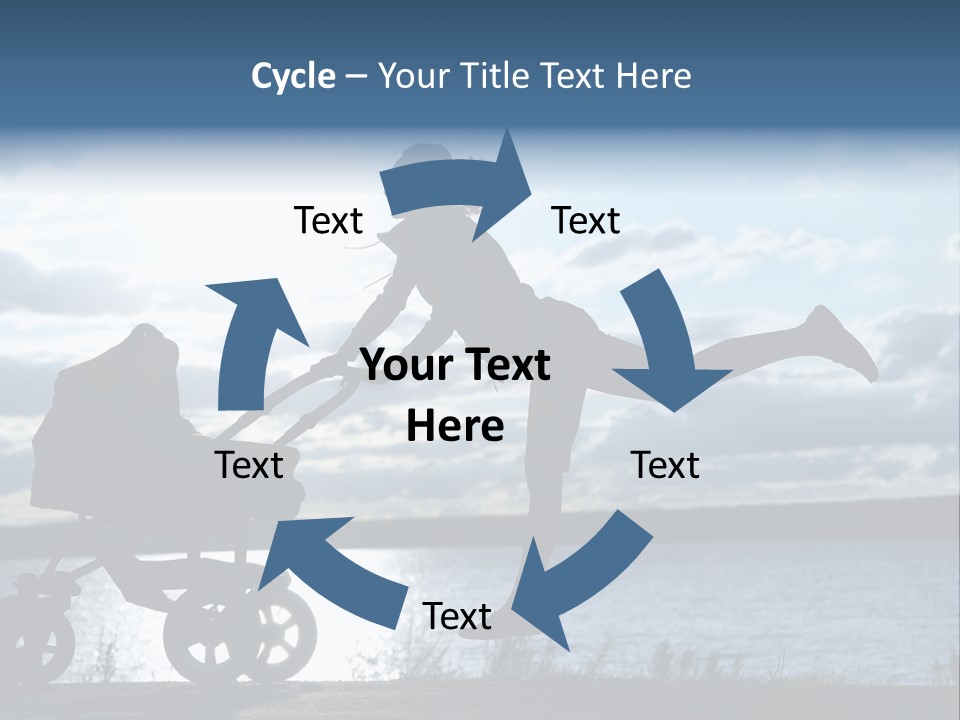 Cycle – Your Title Text Here

Text

Text

Your Text Here

Text

Text

Text